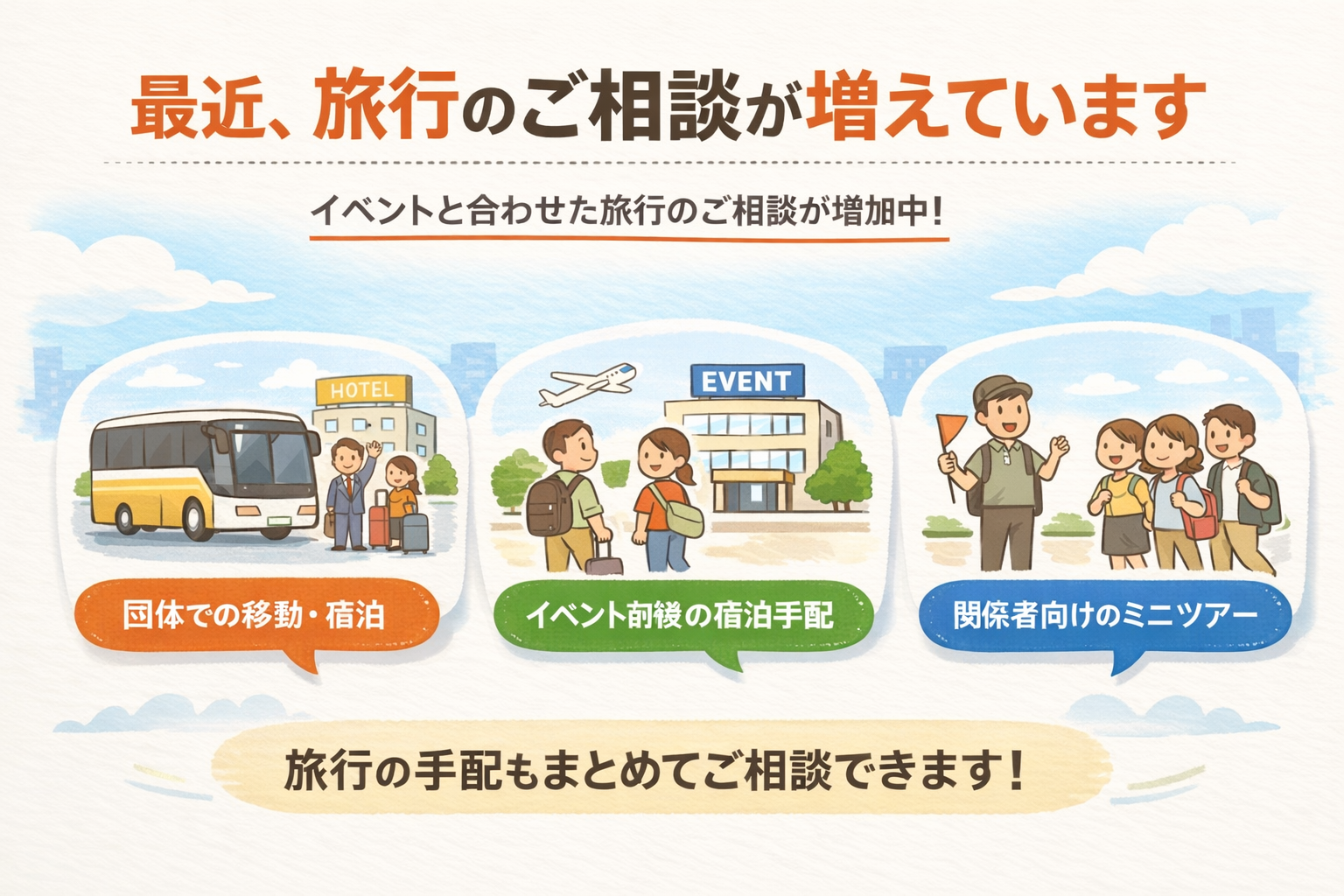 最近、旅行のご相談が増えています

イベントと合わせた旅行のご相談が増加中！

HOTEL

EVENT

団体での移動・宿泊

イベント前後の宿泊手配

関係者向けのミニツアー

旅行の手配もまとめてご相談できます！